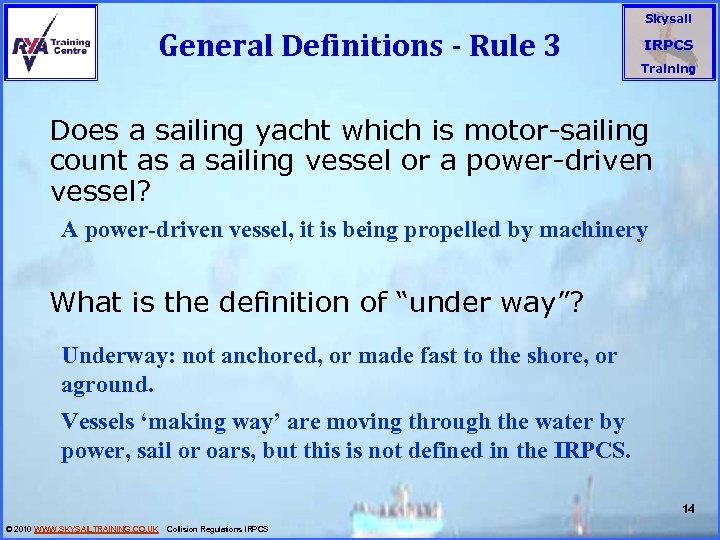 RYA Training Centre

General Definitions - Rule 3

Skysail IRPCS Training

Does a sailing yacht which is motor-sailing count as a sailing vessel or a power-driven vessel?

A power-driven vessel, it is being propelled by machinery

What is the definition of "under way"?

Underway: not anchored, or made fast to the shore, or aground.

Vessels 'making way' are moving through the water by power, sail or oars, but this is not defined in the IRPCS.

14

© 2010 WWW.SKYSAILTRAINING.CO.UK Collision Regulations IRPCS